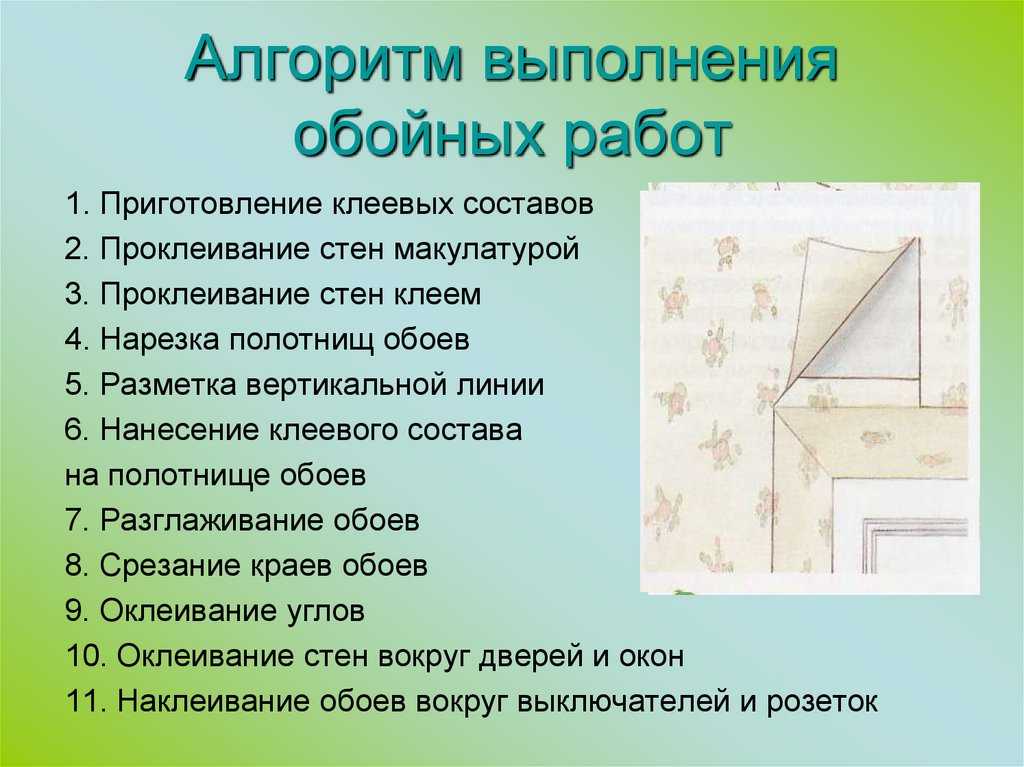 Алгоритм выполнения обойных работ

1. Приготовление клеевых составов
2. Проклеивание стен макулатурой
3. Проклеивание стен клеем
4. Нарезка полотнищ обоев
5. Разметка вертикальной линии
6. Нанесение клеевого состава на полотнище обоев
7. Разглаживание обоев
8. Срезание краев обоев
9. Оклеивание углов
10. Оклеивание стен вокруг дверей и окон
11. Наклеивание обоев вокруг выключателей и розеток